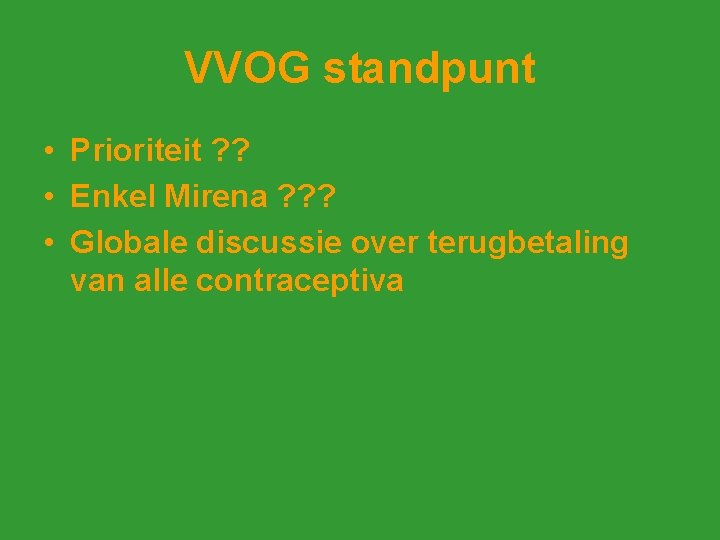 VVOG standpunt

• Prioriteit ??
• Enkel Mirena ???
• Globale discussie over terugbetaling van alle contraceptiva